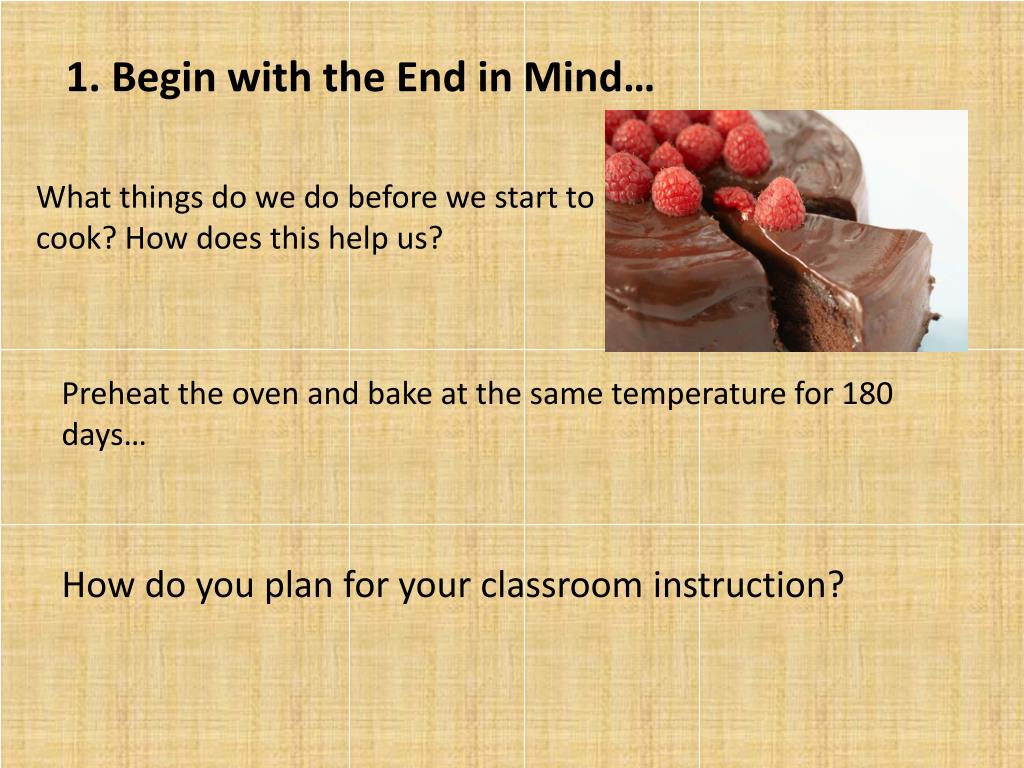 1. Begin with the End in Mind…

What things do we do before we start to cook? How does this help us?

Preheat the oven and bake at the same temperature for 180 days…

How do you plan for your classroom instruction?